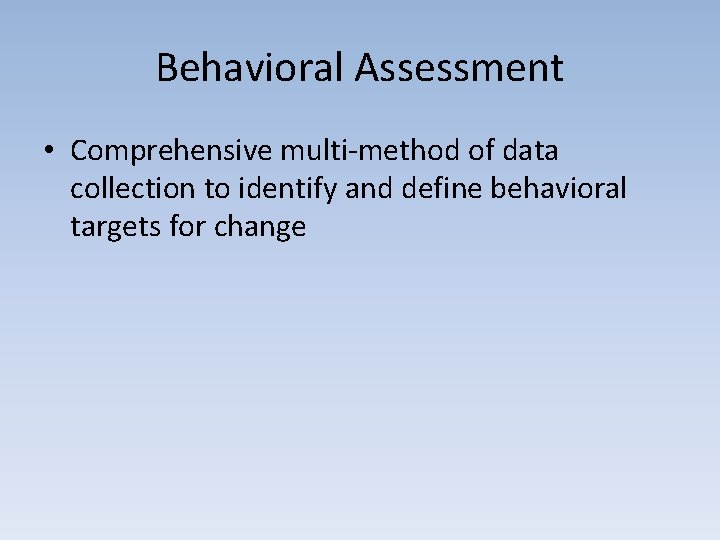 Behavioral Assessment

• Comprehensive multi-method of data collection to identify and define behavioral targets for change